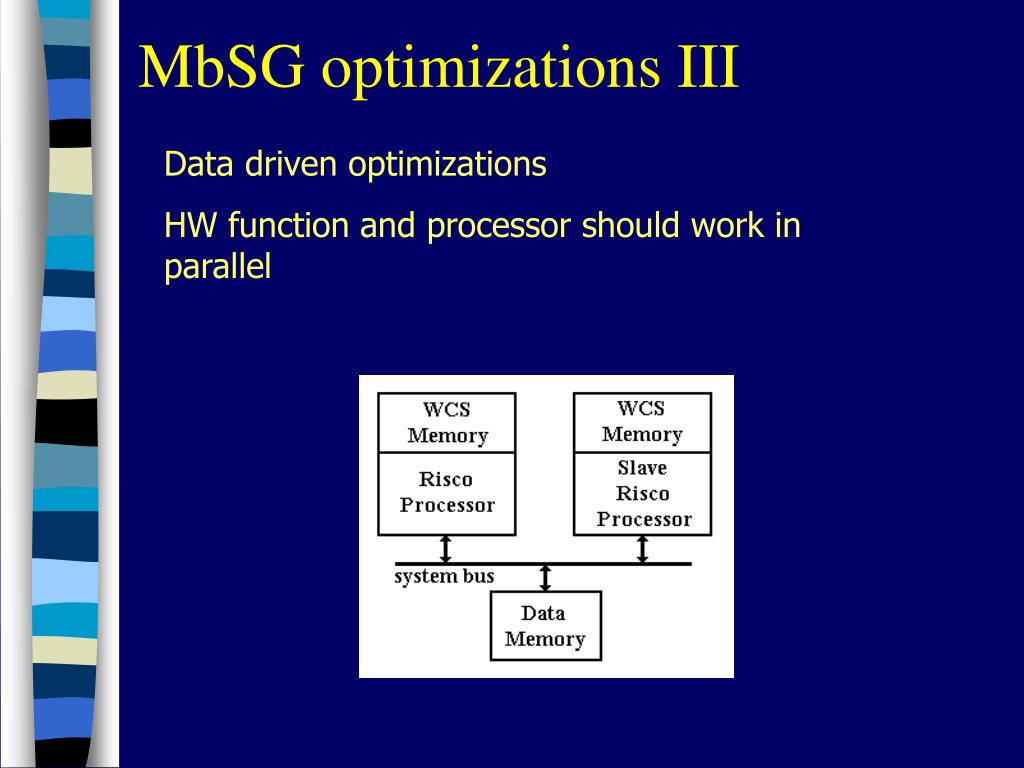 MbSG optimizations III

Data driven optimizations

HW function and processor should work in parallel

WCS Memory

Risco Processor

WCS Memory

Slave Risco Processor

system bus

Data Memory